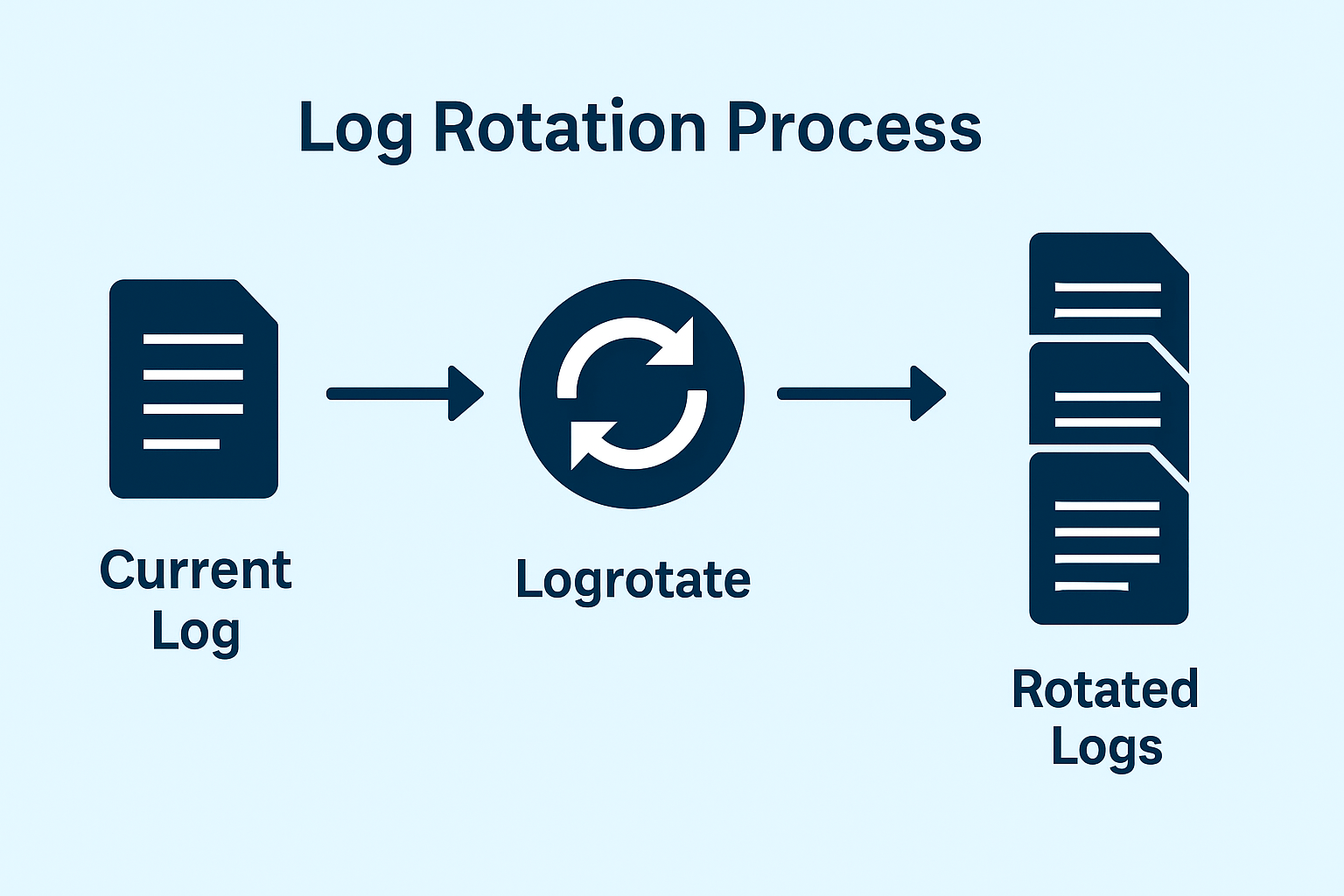 Log Rotation Process

Current Log

Logrotate

Rotated Logs